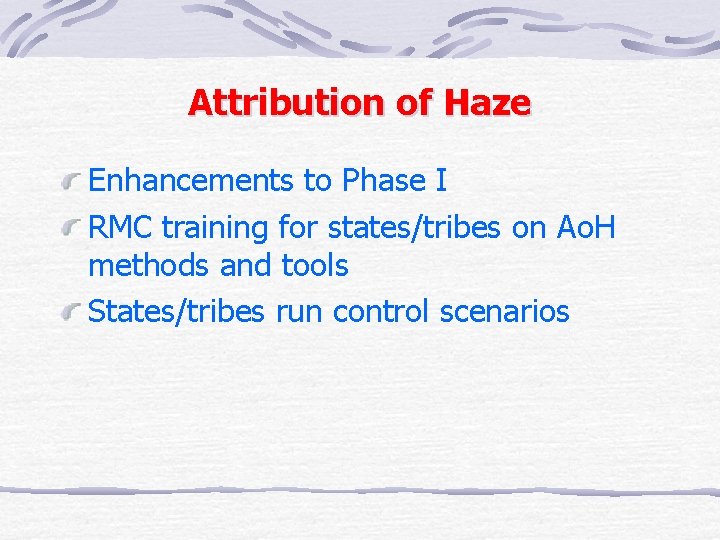 Attribution of Haze

Enhancements to Phase I

RMC training for states/tribes on AoH methods and tools

States/tribes run control scenarios